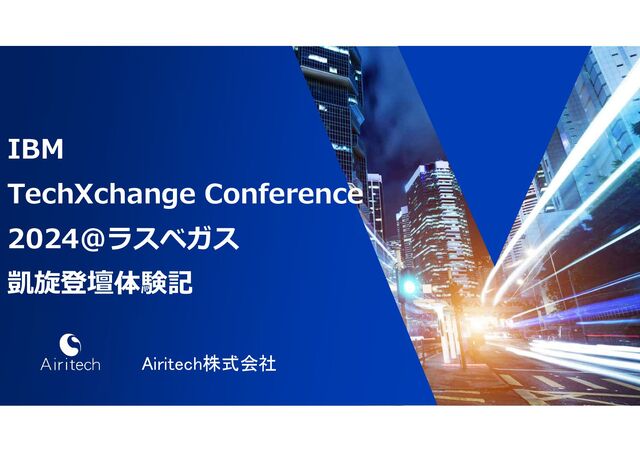 IBM
TechXchange Conference
2024@ラスベガス
凱旋登壇体験記

Airitech

Airitech株式会社